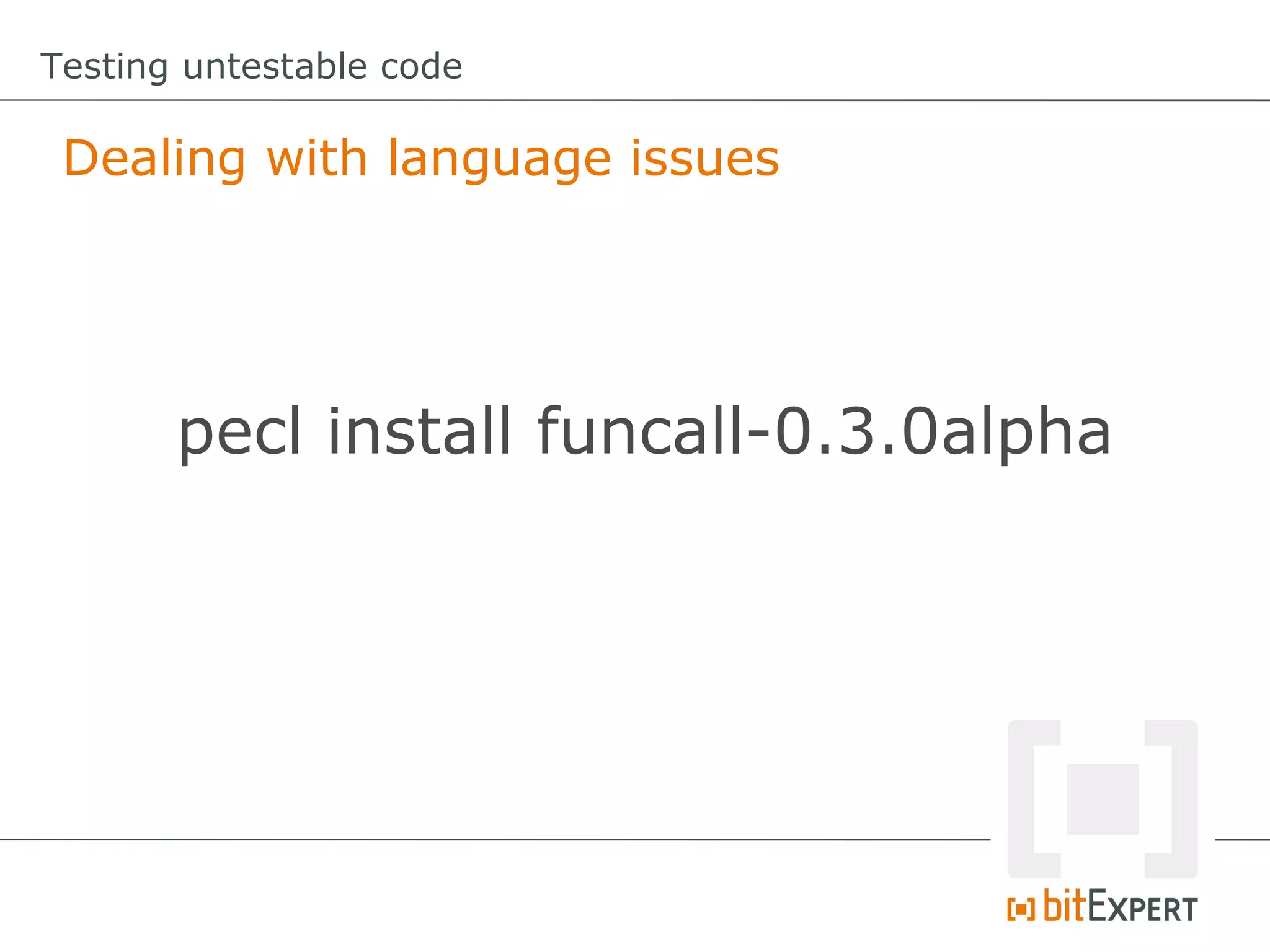 Testing untestable code

Dealing with language issues

pecl install funcall-0.3.0alpha

bitEXPERT